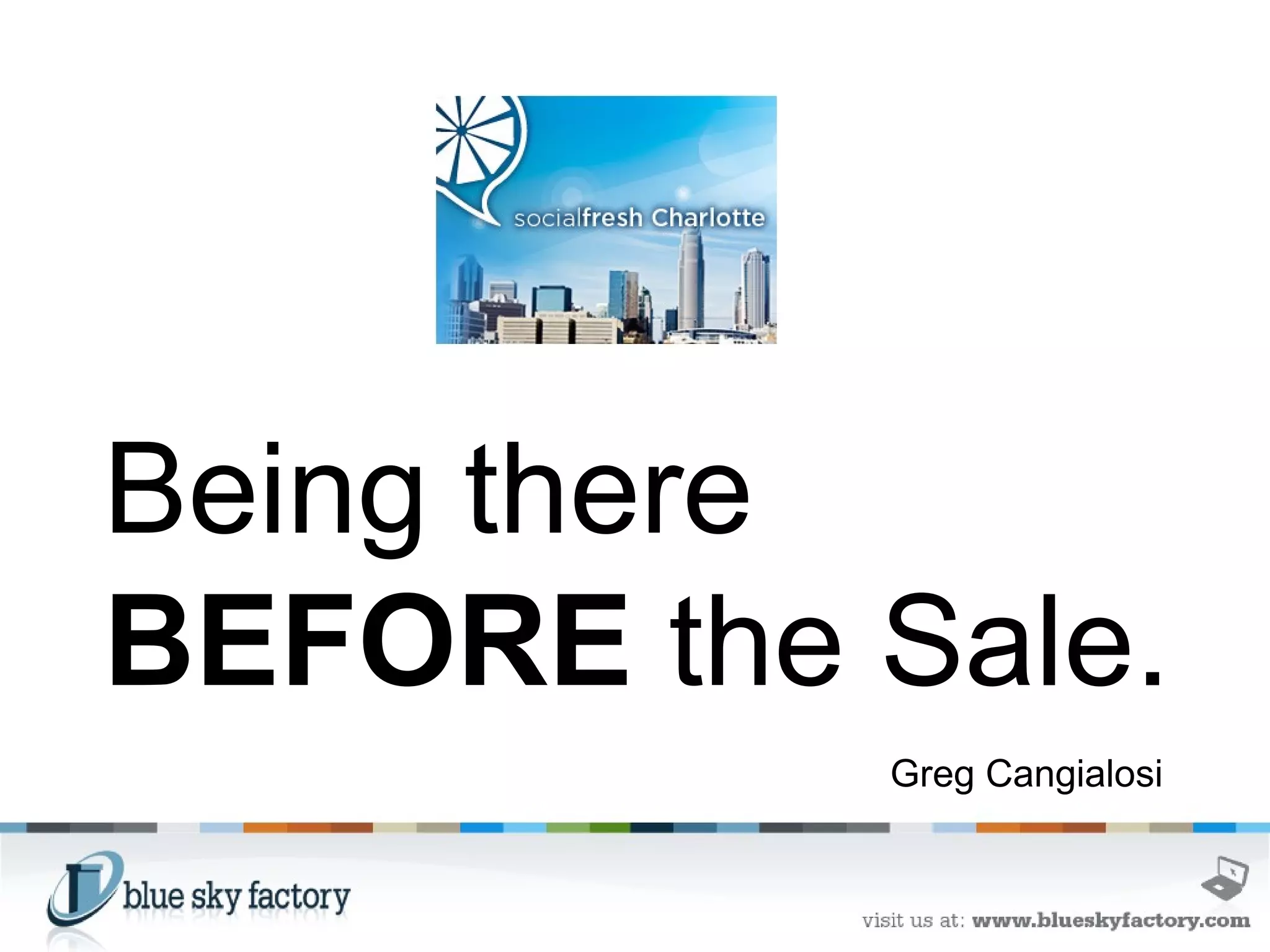 socialfresh Charlotte

Being there
BEFORE the Sale.

Greg Cangialosi

blue sky factory

visit us at: www.blueskyfactory.com